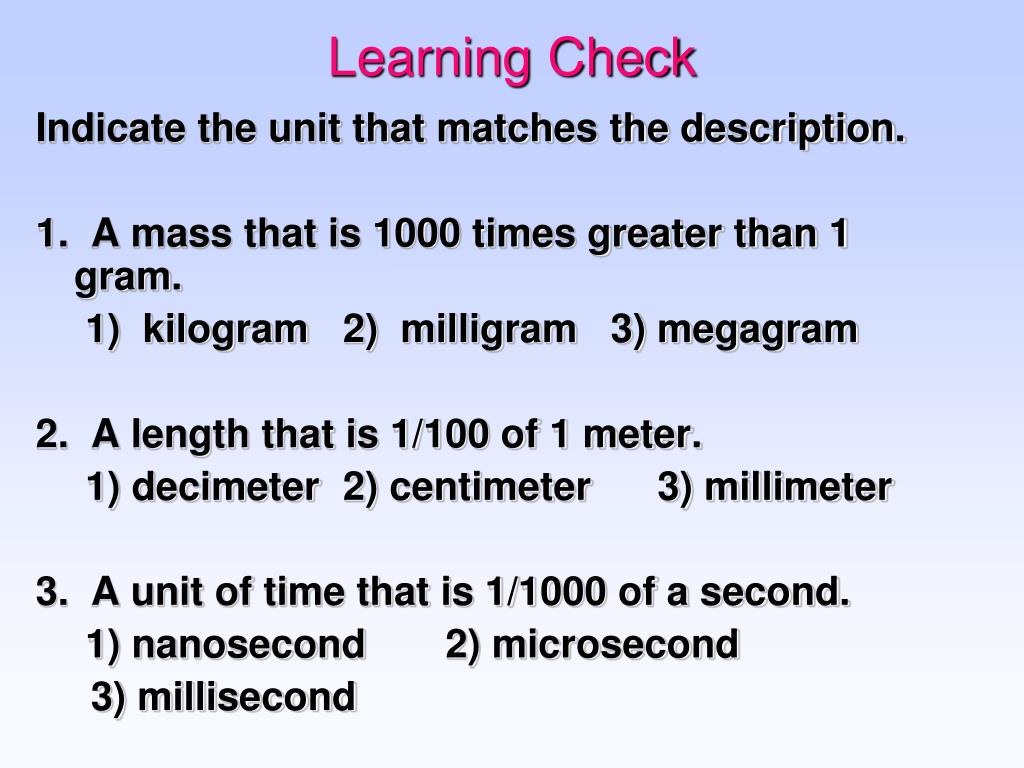 Learning Check

Indicate the unit that matches the description.

1. A mass that is 1000 times greater than 1 gram.
1) kilogram 2) milligram 3) megagram

2. A length that is 1/100 of 1 meter.
1) decimeter 2) centimeter 3) millimeter

3. A unit of time that is 1/1000 of a second.
1) nanosecond 2) microsecond
3) millisecond